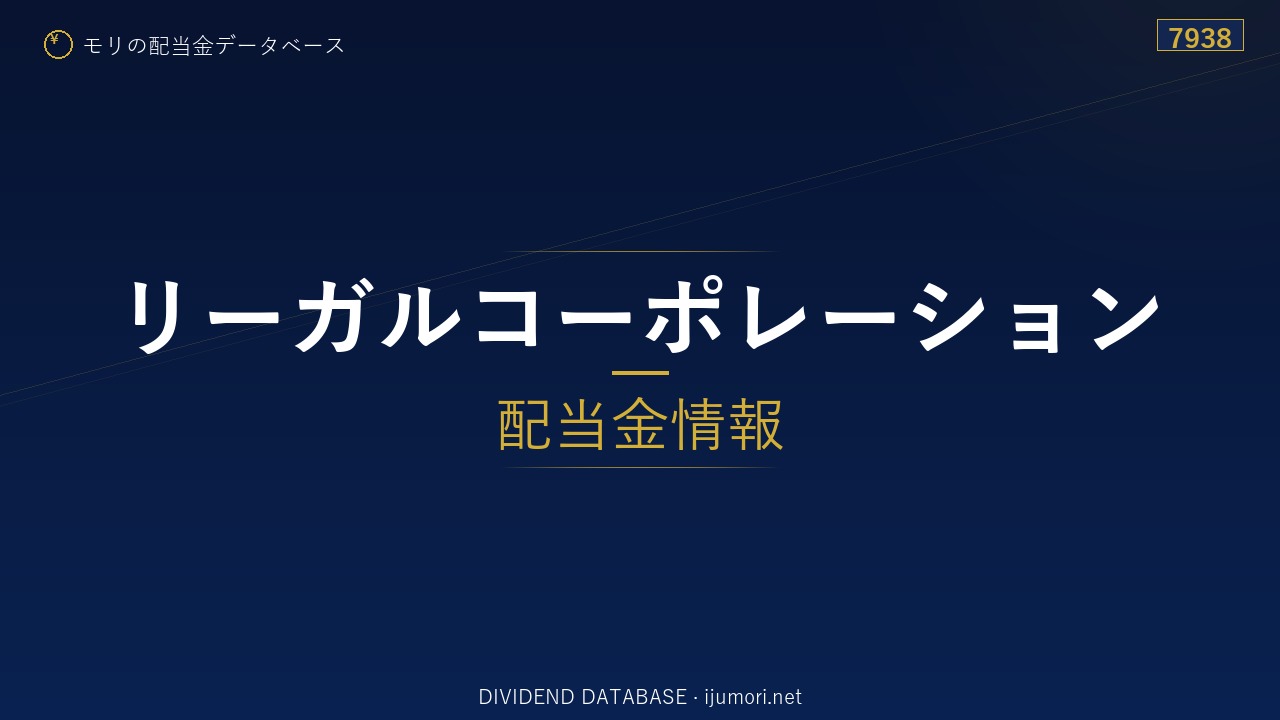 ¥ モリの配当金データベース

7938

リーガルコーポレーション

配当金情報

DIVIDEND DATABASE · ijumori.net